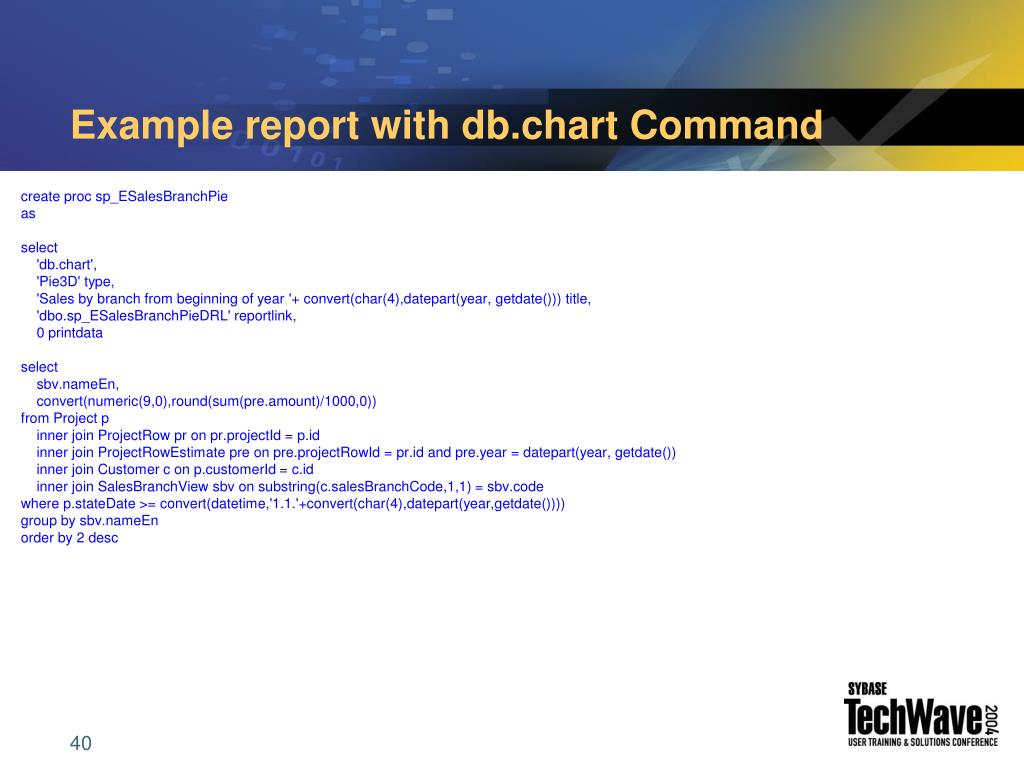 Example report with db.chart Command

create proc sp_ESalesBranchPie
as

select
'db.chart',
'Pie3D' type,
'Sales by branch from beginning of year '+ convert(char(4),datepart(year, getdate())) title,
'dbo.sp_ESalesBranchPieDRL' reportlink,
0 printdata

select
sbv.nameEn,
convert(numeric(9,0),round(sum(pre.amount)/1000,0))
from Project p
inner join ProjectRow pr on pr.projectId = p.id
inner join ProjectRowEstimate pre on pre.projectRowId = pr.id and pre.year = datepart(year, getdate())
inner join Customer c on p.customerId = c.id
inner join SalesBranchView sbv on substring(c.salesBranchCode,1,1) = sbv.code
where p.stateDate >= convert(datetime,'1.1.'+convert(char(4),datepart(year,getdate())))
group by sbv.nameEn
order by 2 desc

40

SYBASE
TechWave 2004
USER TRAINING & SOLUTIONS CONFERENCE